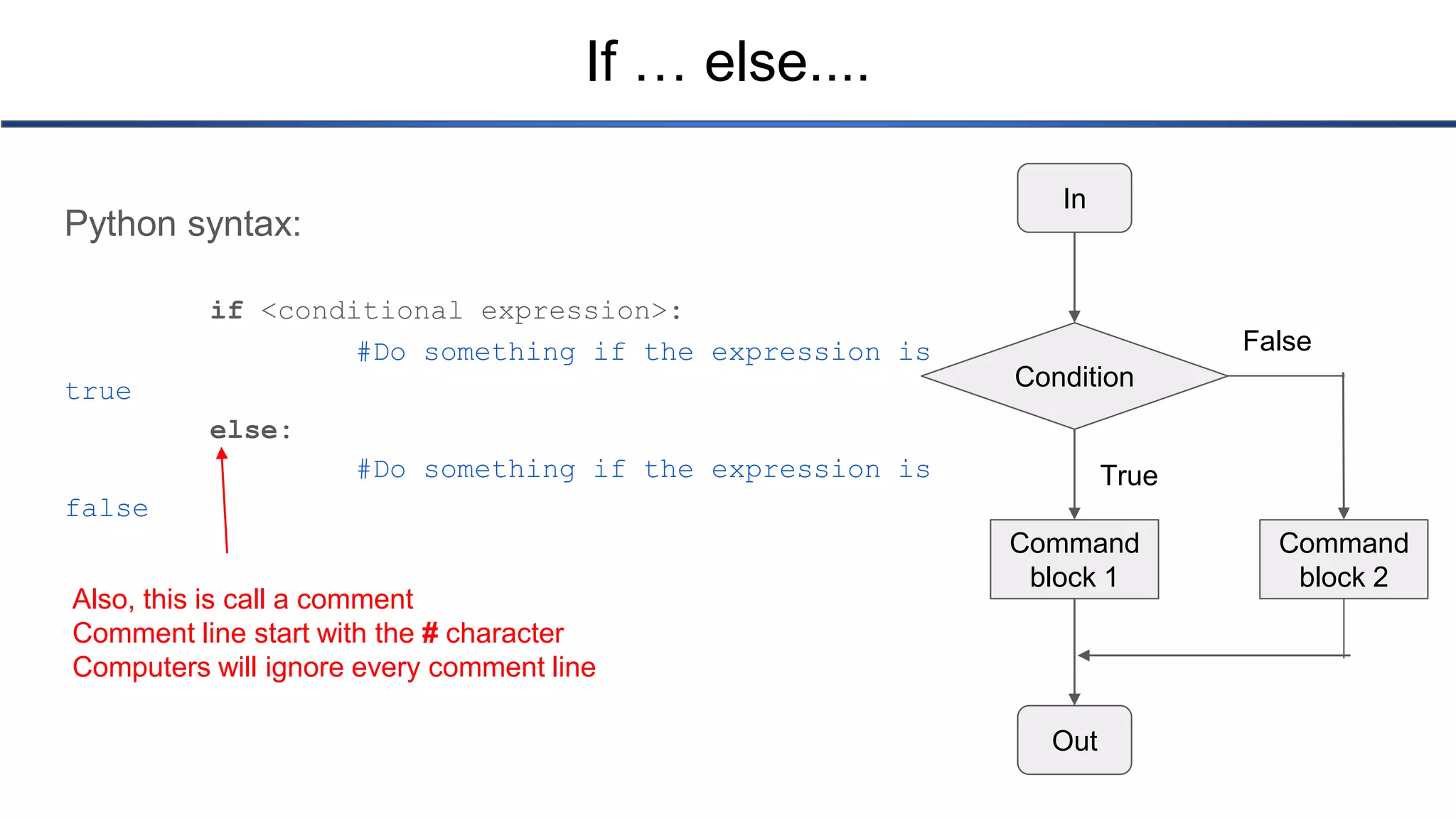 If … else....

Python syntax:

if <conditional expression>:
#Do something if the expression is true
else:
#Do something if the expression is false

Also, this is call a comment
Comment line start with the # character
Computers will ignore every comment line

In

Condition

False

True

Command block 1

Command block 2

Out